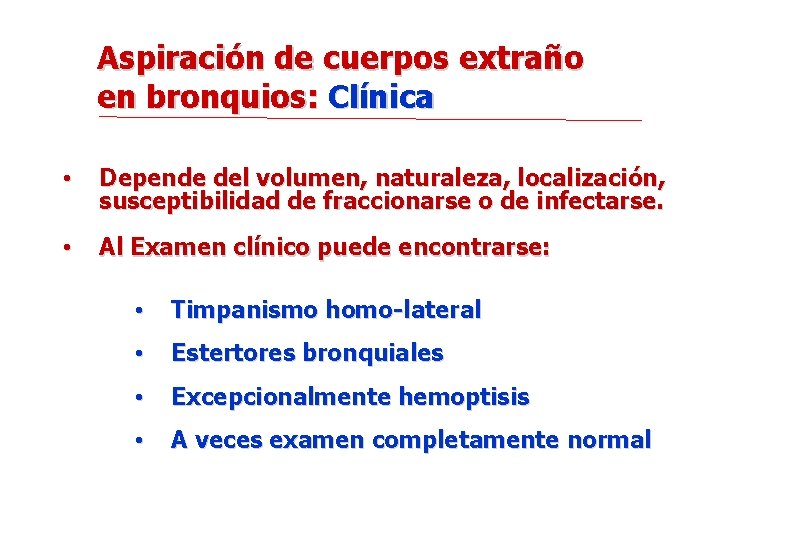 Aspiración de cuerpos extraño en bronquios: Clínica

• Depende del volumen, naturaleza, localización, susceptibilidad de fraccionarse o de infectarse.

• Al Examen clínico puede encontrarse:

• Timpanismo homo-lateral

• Estertores bronquiales

• Excepcionalmente hemoptisis

• A veces examen completamente normal